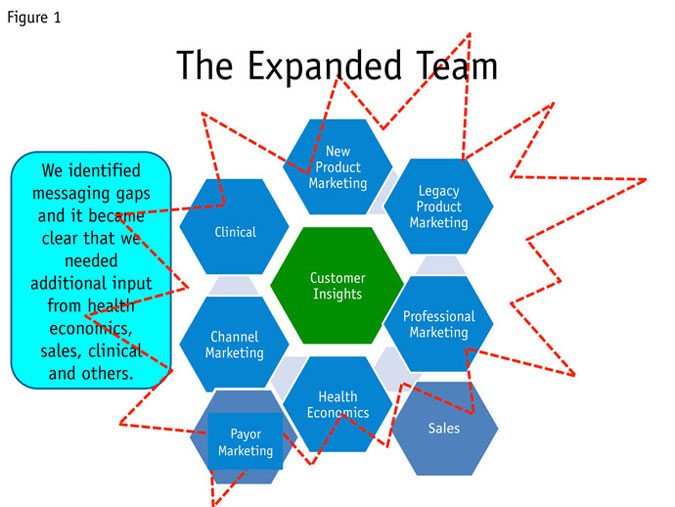 Figure 1

The Expanded Team

We identified messaging gaps and it became clear that we needed additional input from health economics, sales, clinical and others.

New Product Marketing

Legacy Product Marketing

Clinical

Customer Insights

Professional Marketing

Channel Marketing

Health Economics

Sales

Payor Marketing